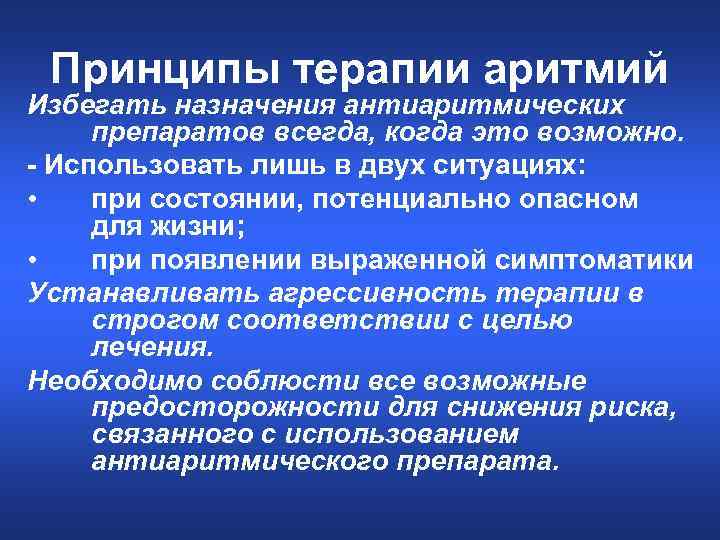 Принципы терапии аритмий

Избегать назначения антиаритмических препаратов всегда, когда это возможно.

- Использовать лишь в двух ситуациях:

• при состоянии, потенциально опасном для жизни;

• при появлении выраженной симптоматики

Устанавливать агрессивность терапии в строгом соответствии с целью лечения.

Необходимо соблюсти все возможные предосторожности для снижения риска, связанного с использованием антиаритмического препарата.